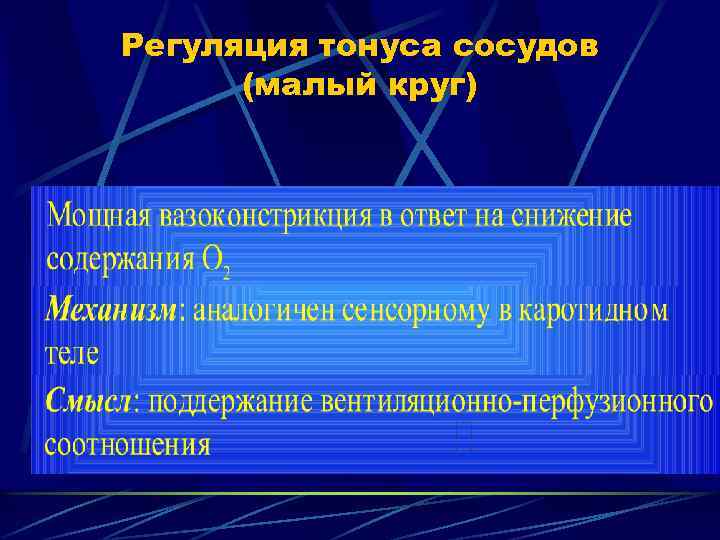 Регуляция тонуса сосудов (малый круг)

Мощная вазоконстрикция в ответ на снижение содержания $O_2$

Механизм: аналогичен сенсорному в каротидном теле

Смысл: поддержание вентиляционно-перфузионного соотношения